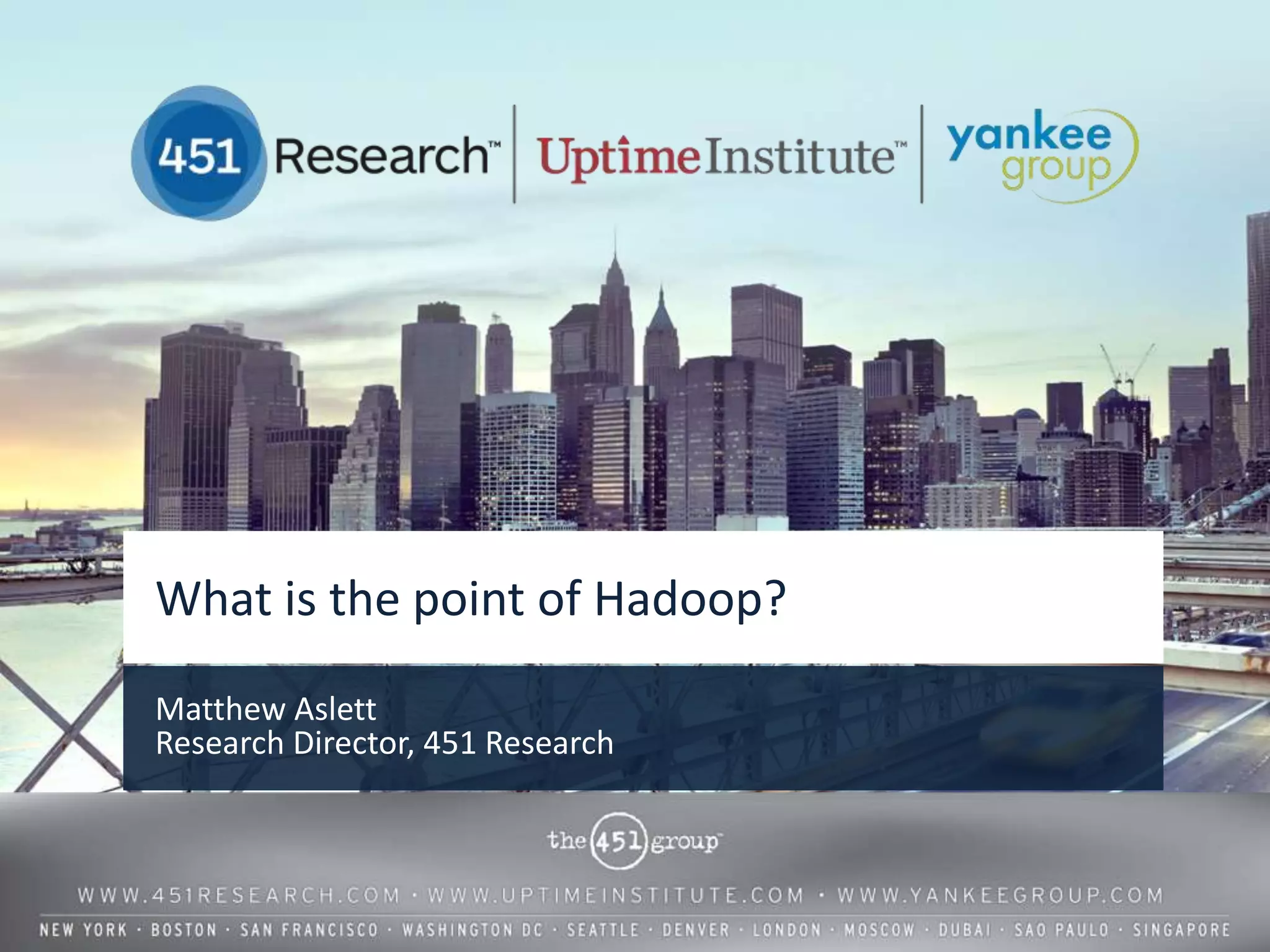 451 Research™ | UptimeInstitute™ | yankee group

What is the point of Hadoop?

Matthew Aslett
Research Director, 451 Research

the 451 group™

WWW.451RESEARCH.COM · WWW.UPTIMEINSTITUTE.COM · WWW.YANKEEGROUP.COM

NEW YORK · BOSTON · SAN FRANCISCO · WASHINGTON DC · SEATTLE · DENVER · LONDON · MOSCOW · DUBAI · SAO PAULO · SINGAPORE